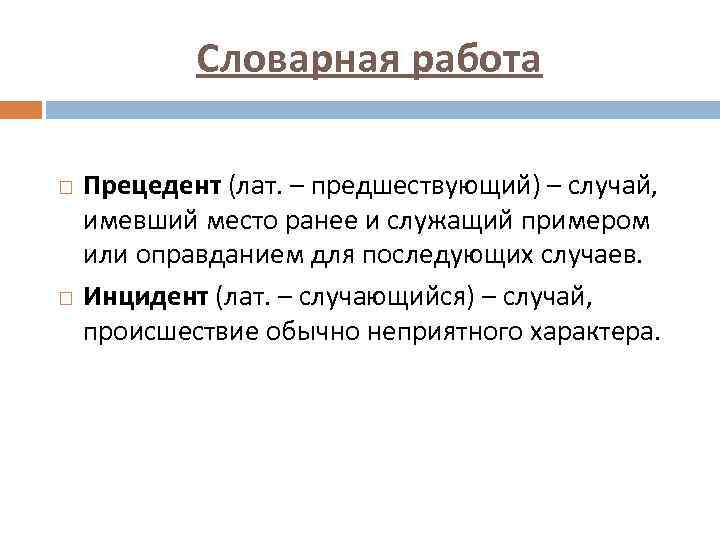 Словарная работа

Прецедент (лат. – предшествующий) – случай, имевший место ранее и служащий примером или оправданием для последующих случаев.

Инцидент (лат. – случающийся) – случай, происшествие обычно неприятного характера.